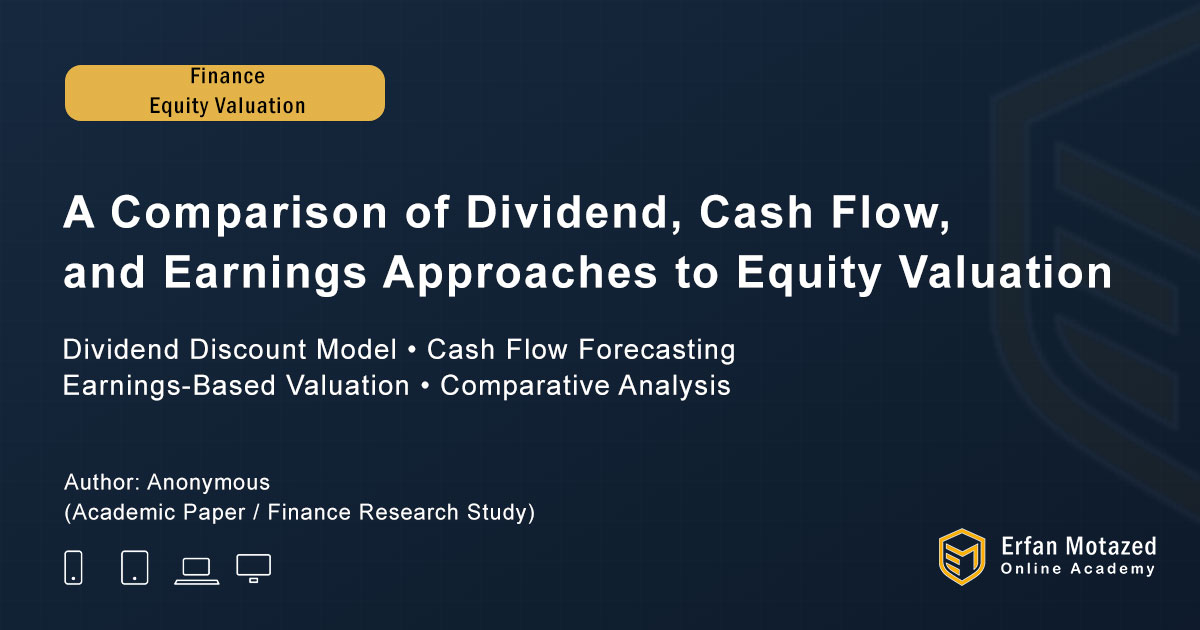 Finance
Equity Valuation

A Comparison of Dividend, Cash Flow, and Earnings Approaches to Equity Valuation

Dividend Discount Model • Cash Flow Forecasting
Earnings-Based Valuation • Comparative Analysis

Author: Anonymous
(Academic Paper / Finance Research Study)

Erfan Motazed
Online Academy